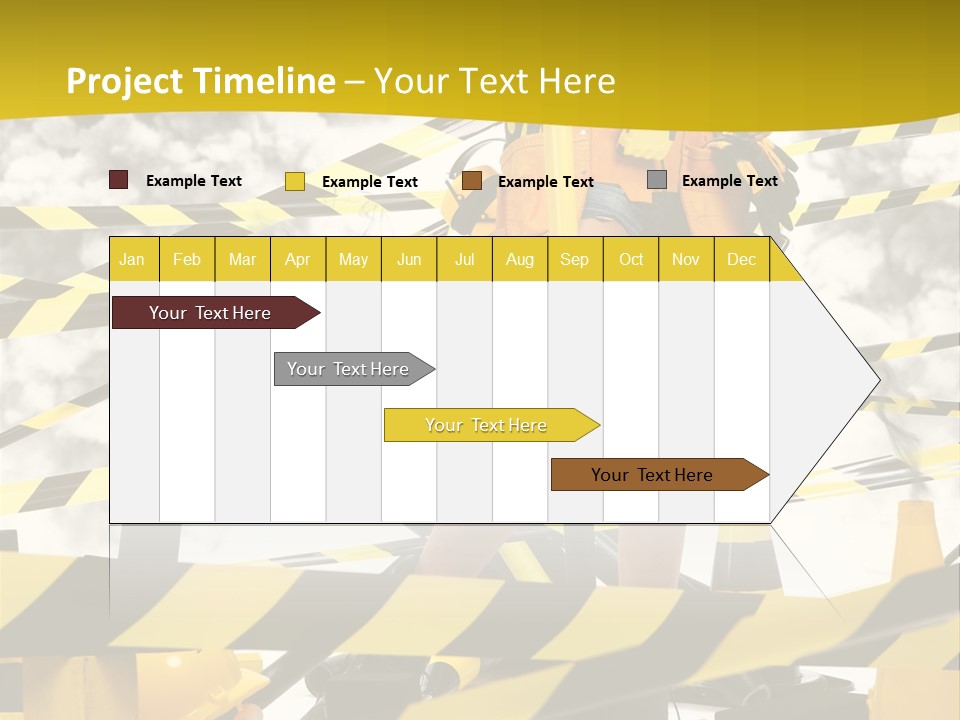 Project Timeline – Your Text Here

Example Text  Example Text  Example Text  Example Text

| Jan | Feb | Mar | Apr | May | Jun | Jul | Aug | Sep | Oct | Nov | Dec |
|---|---|---|---|---|---|---|---|---|---|---|---|

Your Text Here

Your Text Here

Your Text Here

Your Text Here